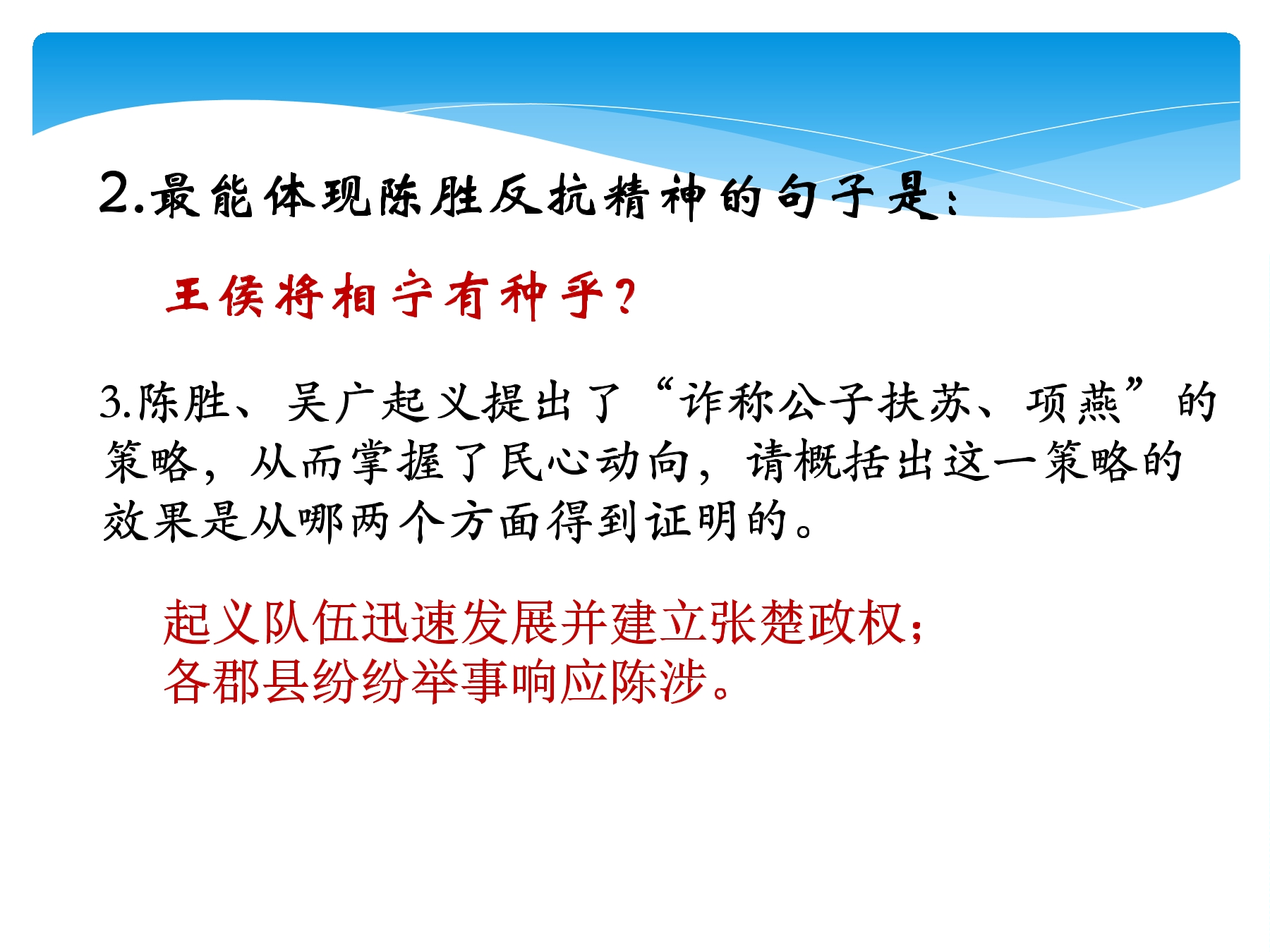 2.最能体现陈胜反抗精神的句子是:

王侯将相宁有种乎?

3.陈胜、吴广起义提出了“诈称公子扶苏、项燕”的策略，从而掌握了民心动向，请概括出这一策略的效果是从哪两个方面得到证明的。

起义队伍迅速发展并建立张楚政权;
各郡县纷纷举事响应陈涉。